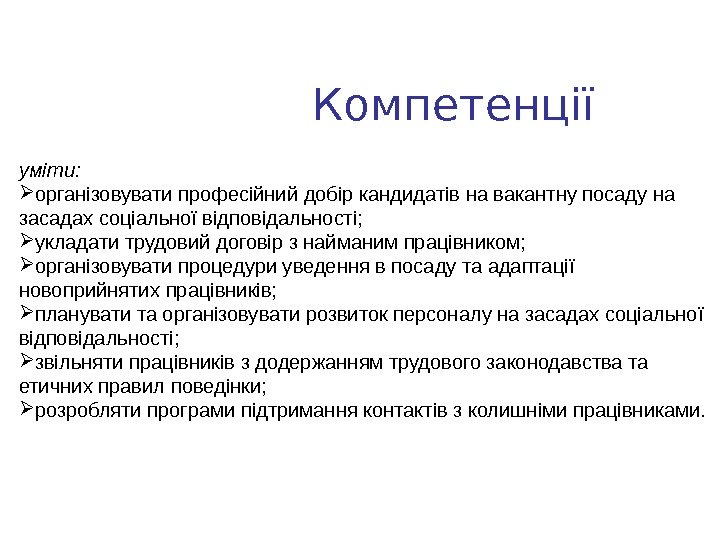 Компетенції

уміти:
➢організовувати професійний добір кандидатів на вакантну посаду на засадах соціальної відповідальності;
➢укладати трудовий договір з найманим працівником;
➢організовувати процедури уведення в посаду та адаптації новоприйнятих працівників;
➢планувати та організовувати розвиток персоналу на засадах соціальної відповідальності;
➢звільняти працівників з додержанням трудового законодавства та етичних правил поведінки;
➢розробляти програми підтримання контактів з колишніми працівниками.